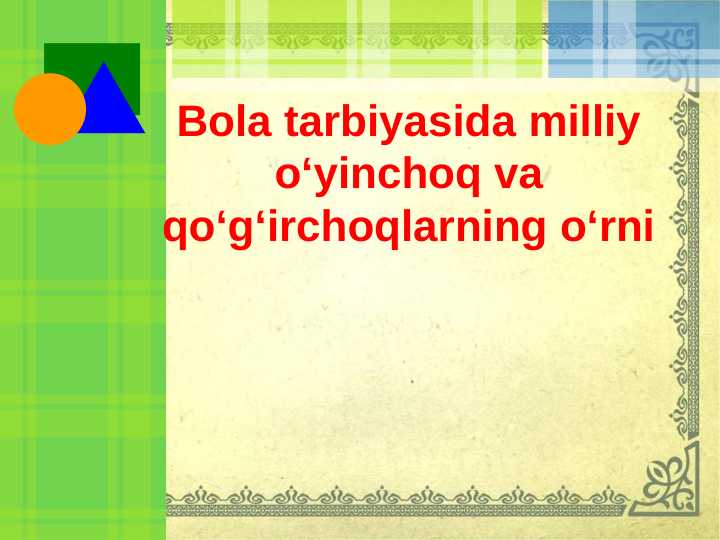 Bola tarbiyasida milliy o‘yinchoq va qo‘g‘irchoqlarning o‘rni